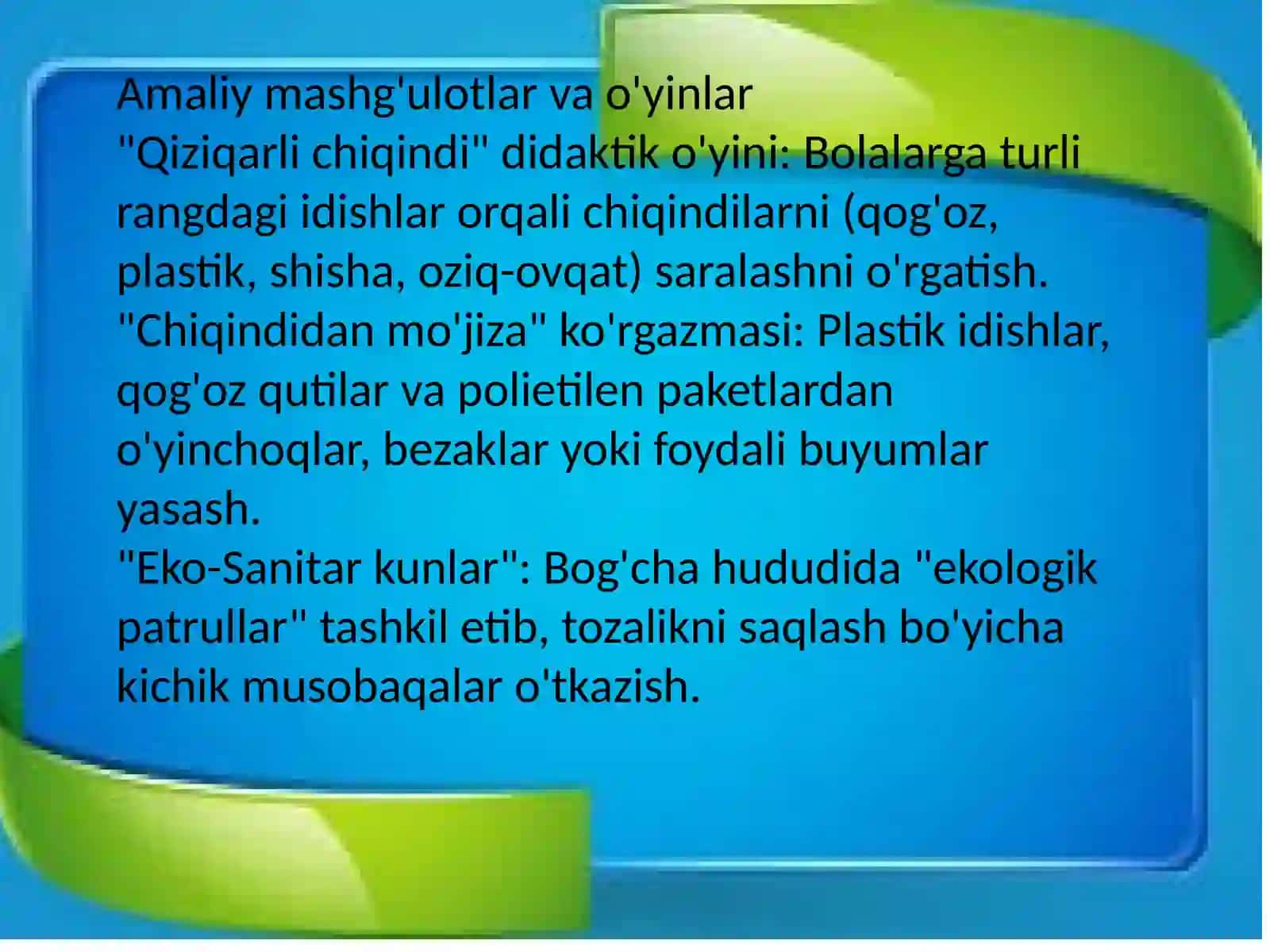 Amaliy mashg'ulotlar va o'yinlar
"Qiziqarli chiqindi" didaktik o'yini: Bolalarga turli rangdagi idishlar orqali chiqindilarni (qog'oz, plastik, shisha, oziq-ovqat) saralashni o'rgatish.
"Chiqindidan mo'jiza" ko'rgazmasi: Plastik idishlar, qog'oz qutilar va polietilen paketlardan o'yinchoqlar, bezaklar yoki foydali buyumlar yasash.
"Eko-Sanitar kunlar": Bog'cha hududida "ekologik patrullar" tashkil etib, tozalikni saqlash bo'yicha kichik musobaqalar o'tkazish.